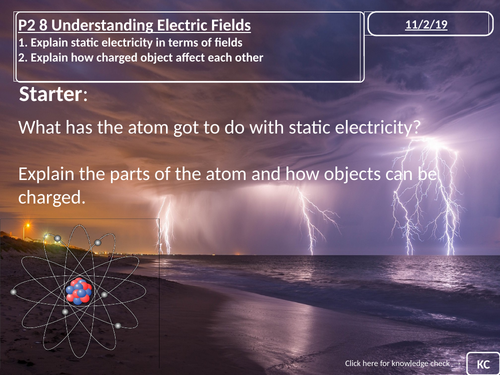 P2 8 Understanding Electric Fields
1. Explain static electricity in terms of fields
2. Explain how charged object affect each other

11/2/19

Starter:

What has the atom got to do with static electricity?

Explain the parts of the atom and how objects can be charged.

Click here for knowledge check

KC